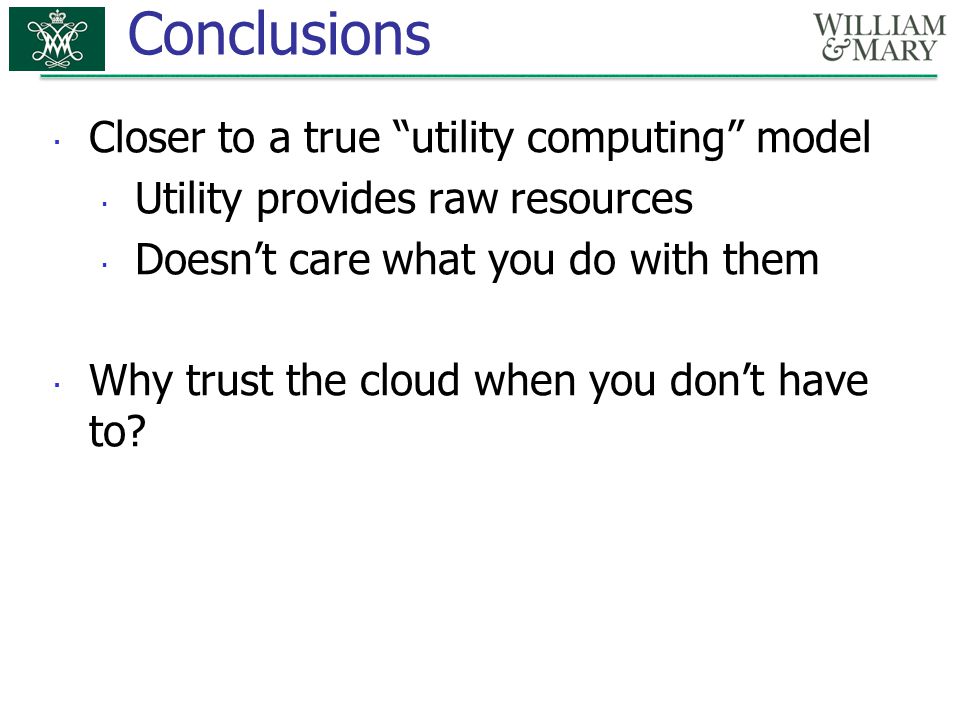 Conclusions

WILLIAM & MARY

· Closer to a true “utility computing” model
 · Utility provides raw resources
 · Doesn’t care what you do with them

· Why trust the cloud when you don’t have to?